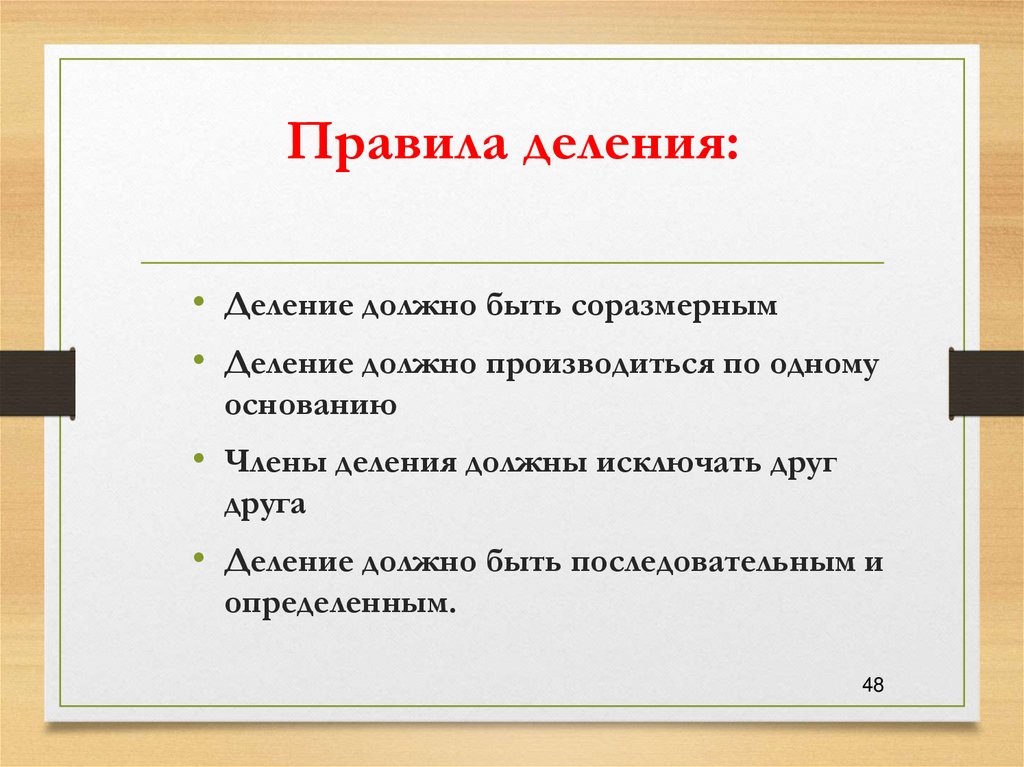 Правила деления:

• Деление должно быть соразмерным

• Деление должно производиться по одному основанию

• Члены деления должны исключать друг друга

• Деление должно быть последовательным и определенным.

48